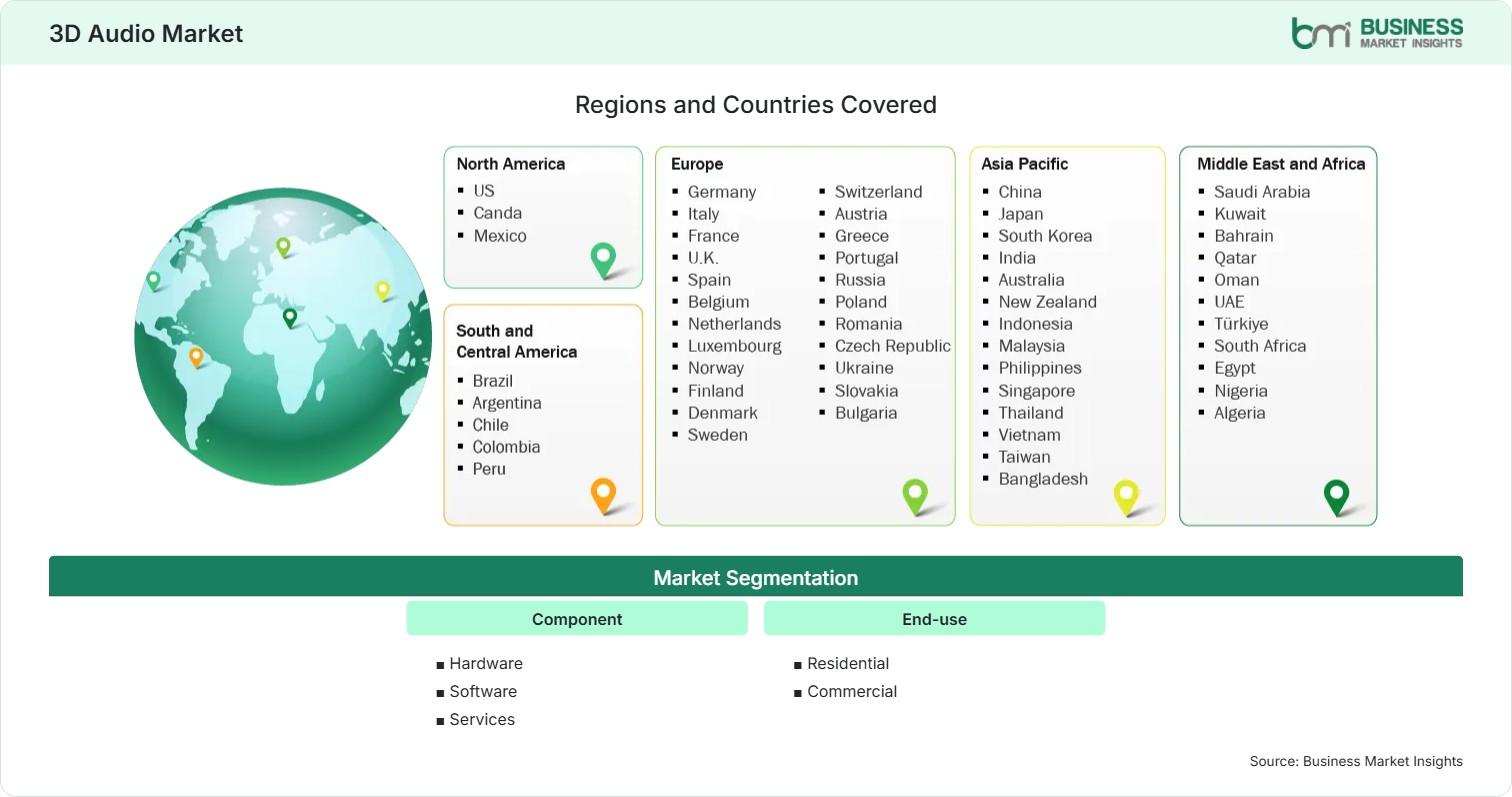 3D Audio Market

bmi BUSINESS MARKET INSIGHTS

Regions and Countries Covered

North America
- US
- Canda
- Mexico

South and Central America
- Brazil
- Argentina
- Chile
- Colombia
- Peru

Europe
- Germany
- Italy
- France
- U.K.
- Spain
- Belgium
- Netherlands
- Luxembourg
- Norway
- Finland
- Denmark
- Sweden
- Switzerland
- Austria
- Greece
- Portugal
- Russia
- Poland
- Romania
- Czech Republic
- Ukraine
- Slovakia
- Bulgaria

Asia Pacific
- China
- Japan
- South Korea
- India
- Australia
- New Zealand
- Indonesia
- Malaysia
- Philippines
- Singapore
- Thailand
- Vietnam
- Taiwan
- Bangladesh

Middle East and Africa
- Saudi Arabia
- Kuwait
- Bahrain
- Qatar
- Oman
- UAE
- Türkiye
- South Africa
- Egypt
- Nigeria
- Algeria

Market Segmentation

Component
- Hardware
- Software
- Services

End-use
- Residential
- Commercial

Source: Business Market Insights